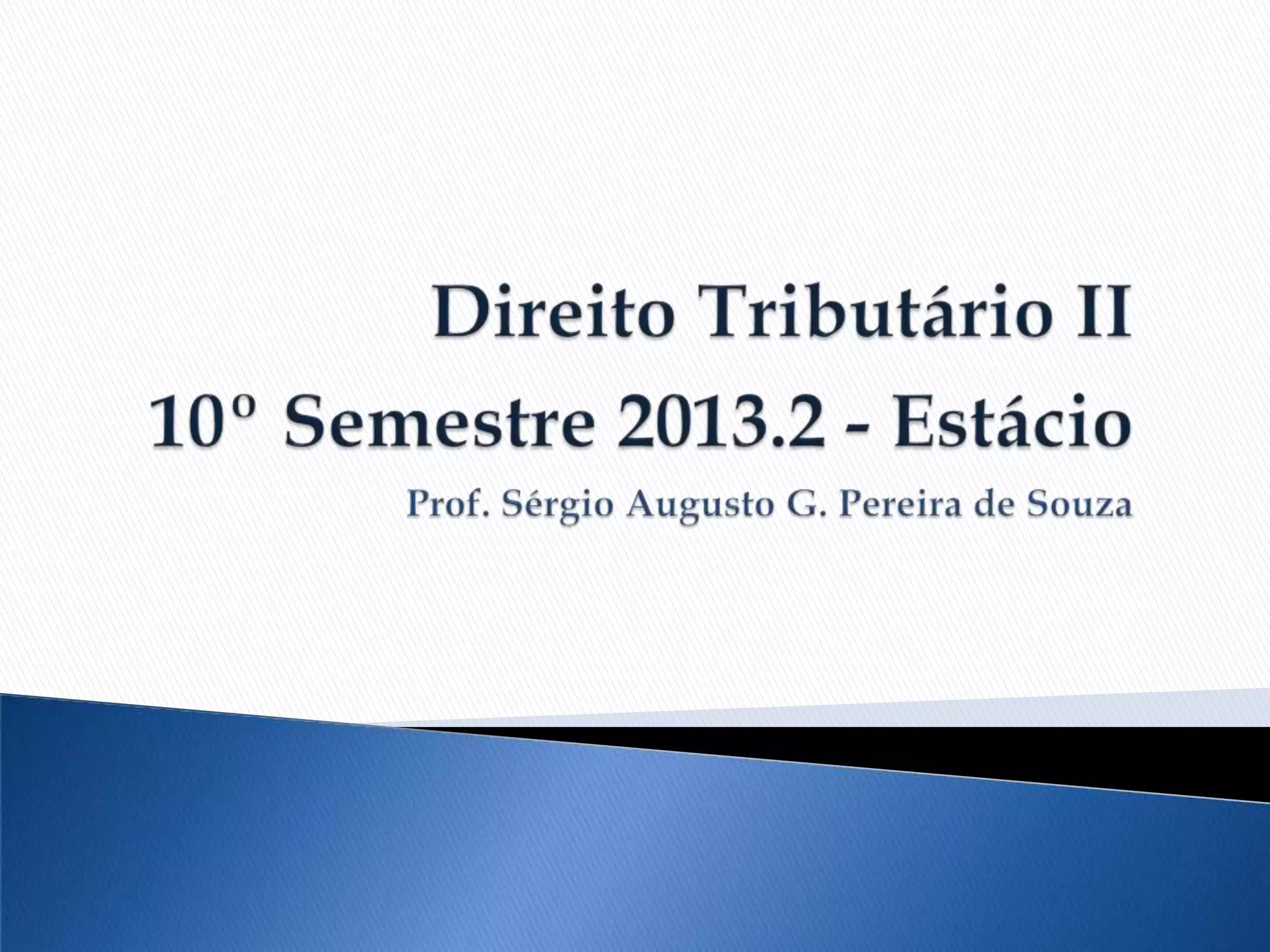 Direito Tributário II
10º Semestre 2013.2 - Estácio
Prof. Sérgio Augusto G. Pereira de Souza